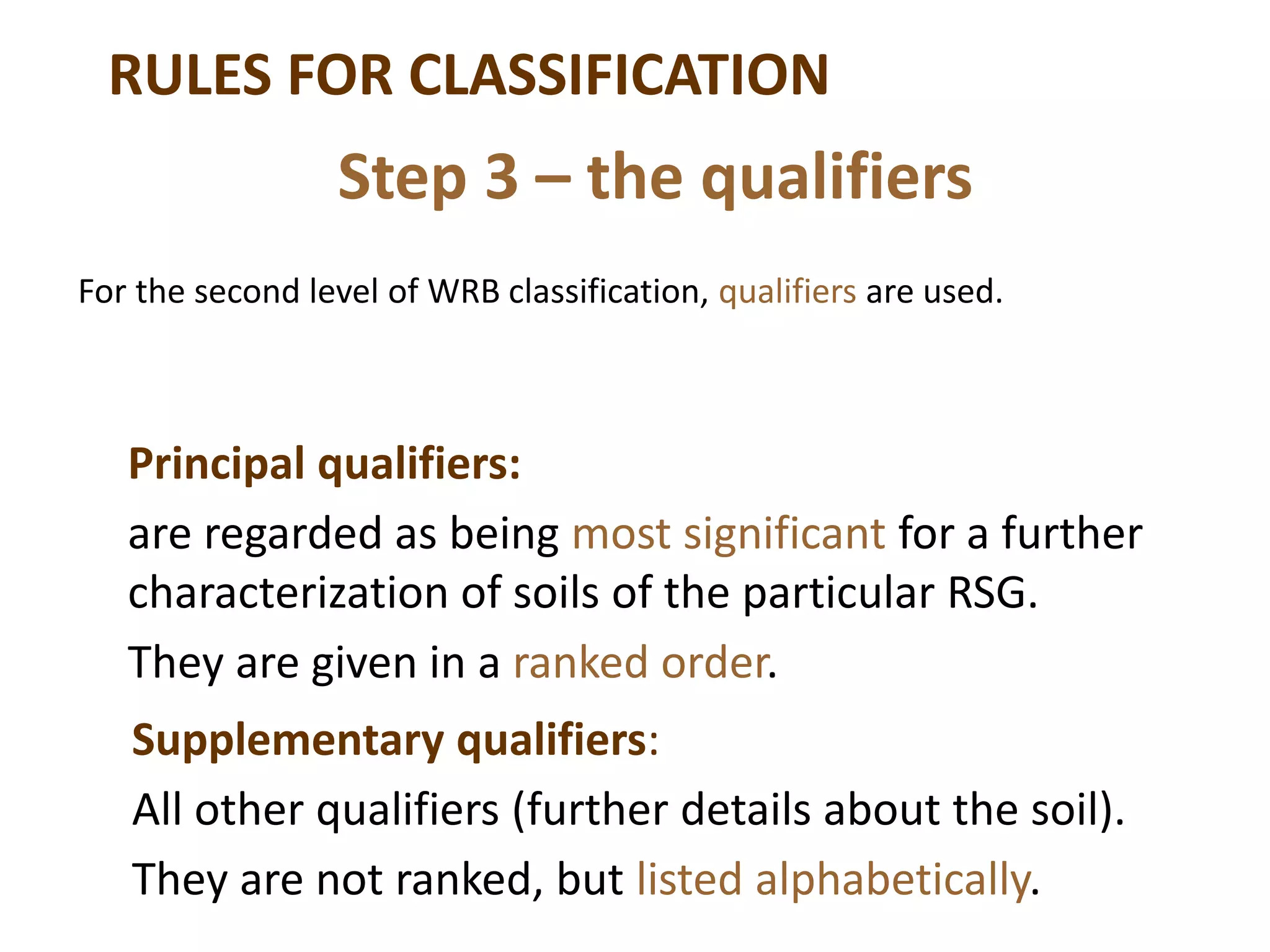 RULES FOR CLASSIFICATION

Step 3 – the qualifiers

For the second level of WRB classification, qualifiers are used.

Principal qualifiers:

are regarded as being most significant for a further characterization of soils of the particular RSG.

They are given in a ranked order.

Supplementary qualifiers:

All other qualifiers (further details about the soil).

They are not ranked, but listed alphabetically.